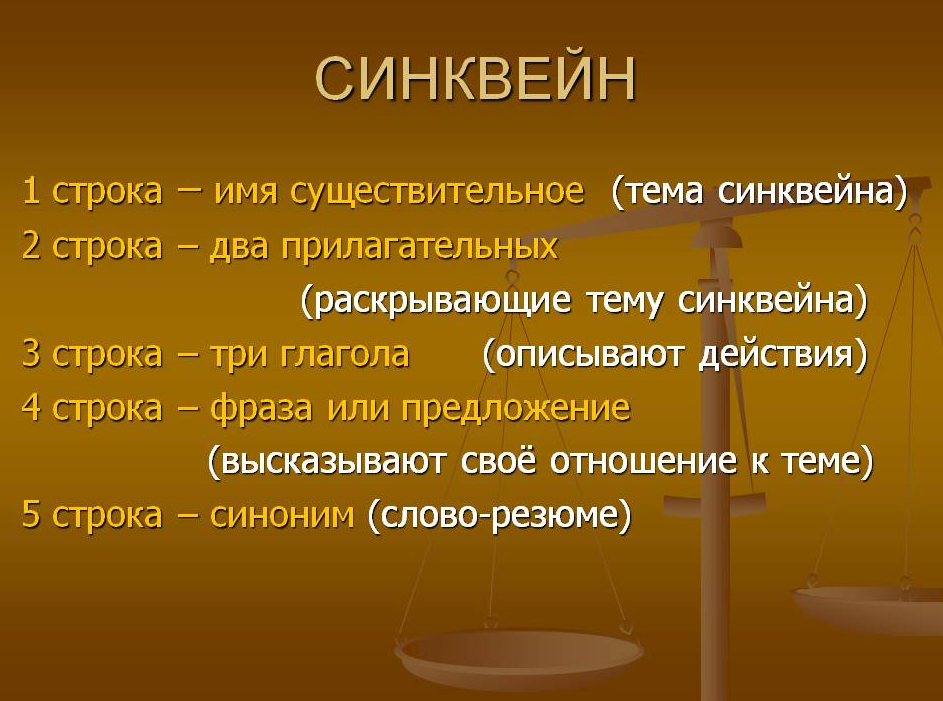 СИНКВЕЙН

1 строка – имя существительное (тема синквейна)
2 строка – два прилагательных (раскрывающие тему синквейна)
3 строка – три глагола (описывают действия)
4 строка – фраза или предложение (высказывают своё отношение к теме)
5 строка – синоним (слово-резюме)